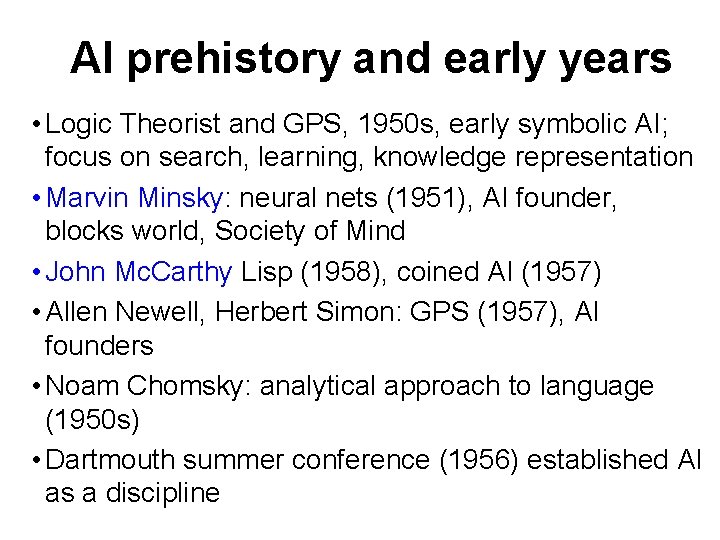 AI prehistory and early years

• Logic Theorist and GPS, 1950s, early symbolic AI; focus on search, learning, knowledge representation

• Marvin Minsky: neural nets (1951), AI founder, blocks world, Society of Mind

• John McCarthy Lisp (1958), coined AI (1957)

• Allen Newell, Herbert Simon: GPS (1957), AI founders

• Noam Chomsky: analytical approach to language (1950s)

• Dartmouth summer conference (1956) established AI as a discipline